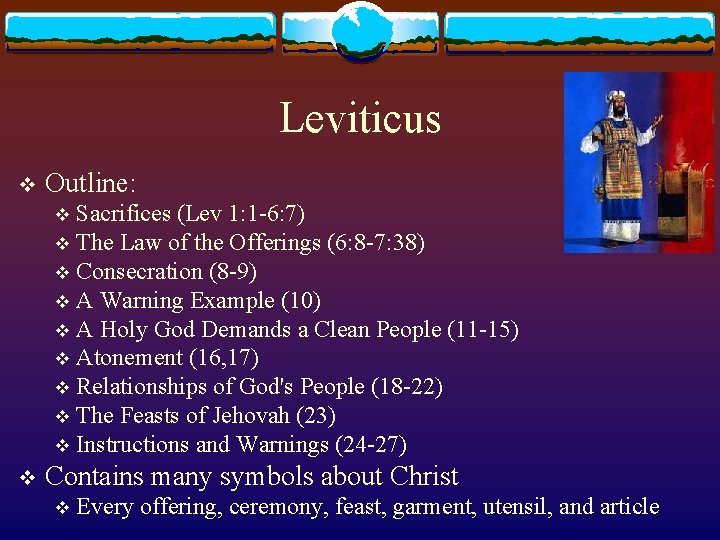 Leviticus

❖ Outline:
❖ Sacrifices (Lev 1:1-6:7)
❖ The Law of the Offerings (6:8-7:38)
❖ Consecration (8-9)
❖ A Warning Example (10)
❖ A Holy God Demands a Clean People (11-15)
❖ Atonement (16,17)
❖ Relationships of God's People (18-22)
❖ The Feasts of Jehovah (23)
❖ Instructions and Warnings (24-27)

❖ Contains many symbols about Christ
❖ Every offering, ceremony, feast, garment, utensil, and article